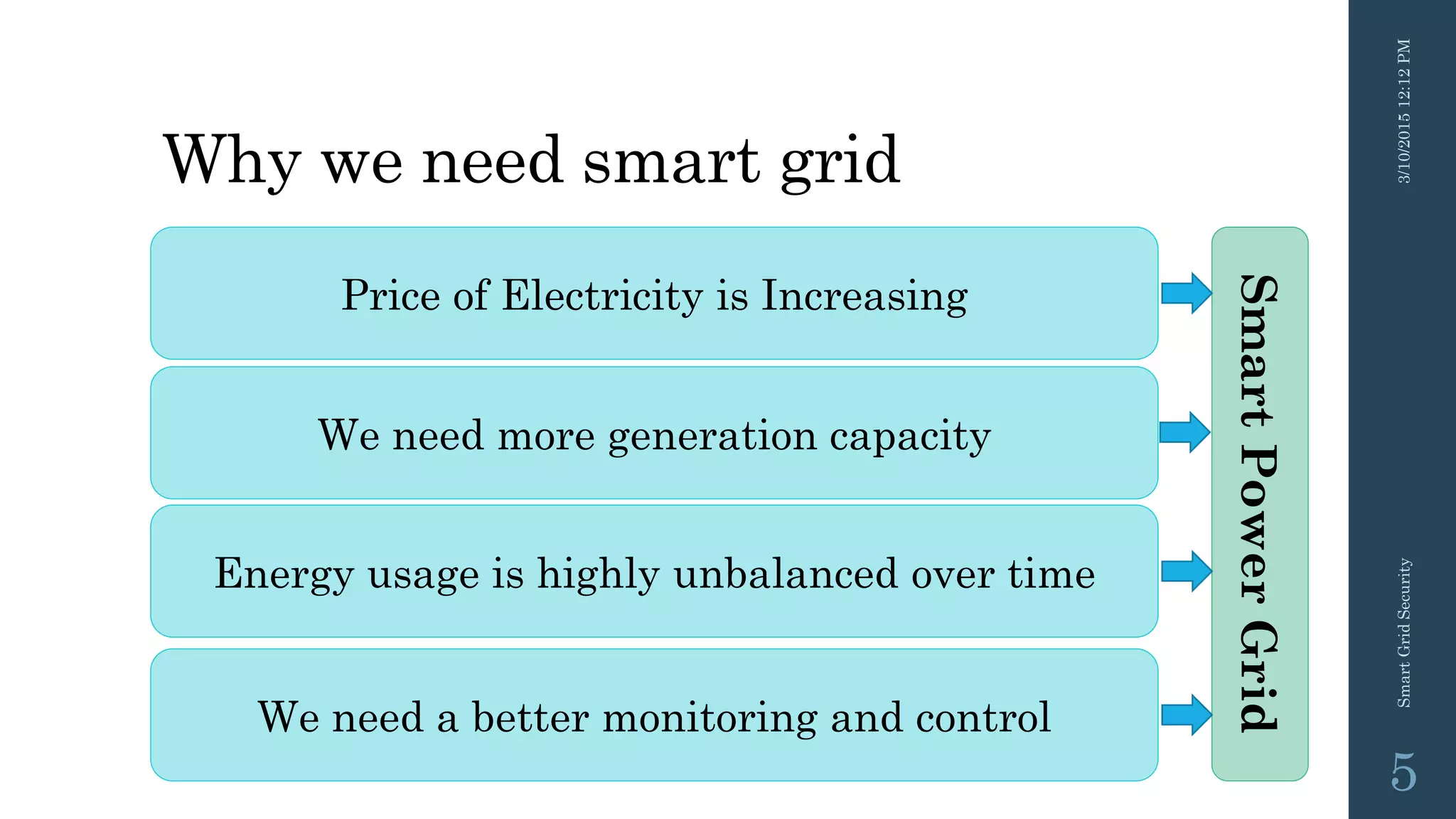 Why we need smart grid

Price of Electricity is Increasing

We need more generation capacity

Energy usage is highly unbalanced over time

We need a better monitoring and control

Smart Power Grid

3/10/2015 12:12 PM

Smart Grid Security

5